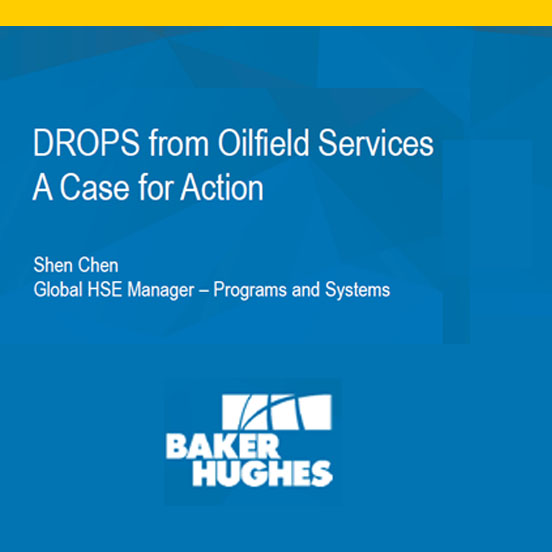 DROPS from Oilfield Services
A Case for Action

Shen Chen
Global HSE Manager – Programs and Systems

BAKER
HUGHES